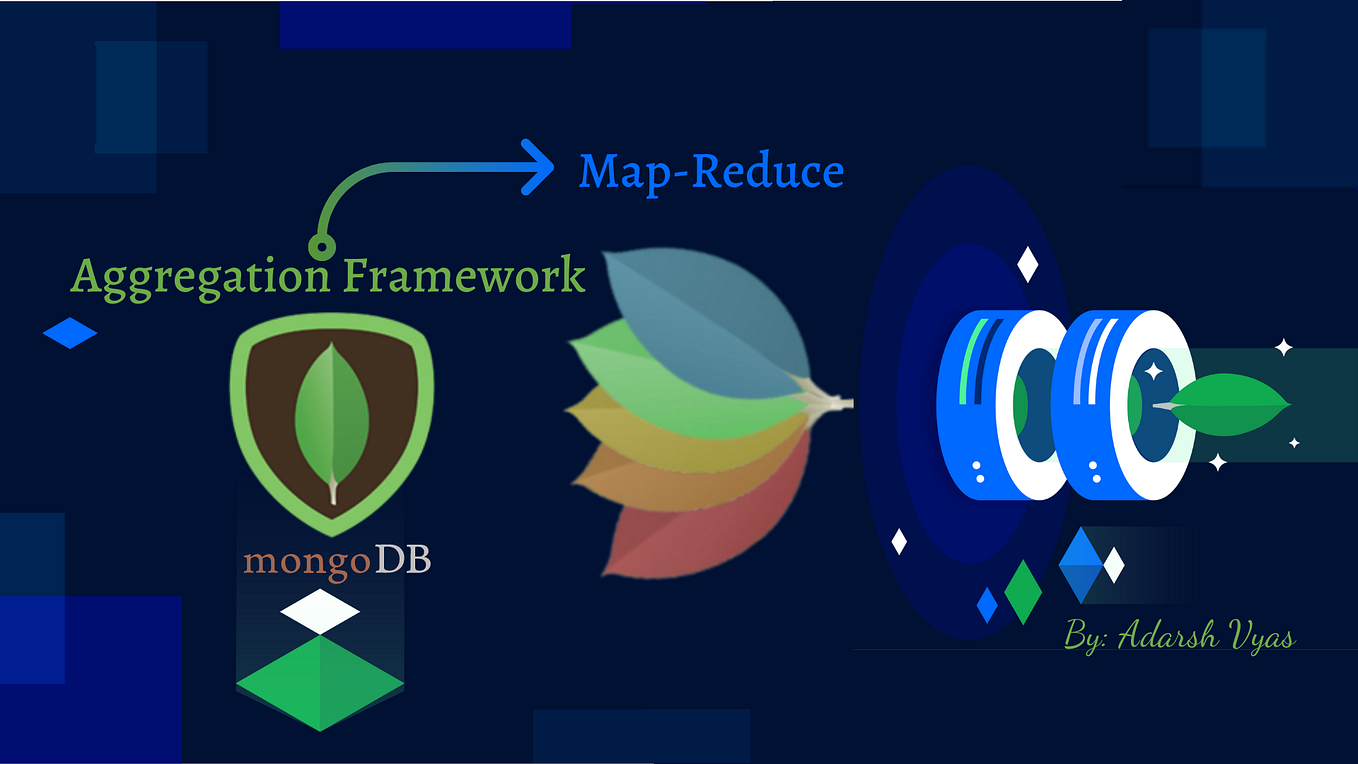 Map-Reduce

Aggregation Framework

mongoDB

By: Adarsh Vyas